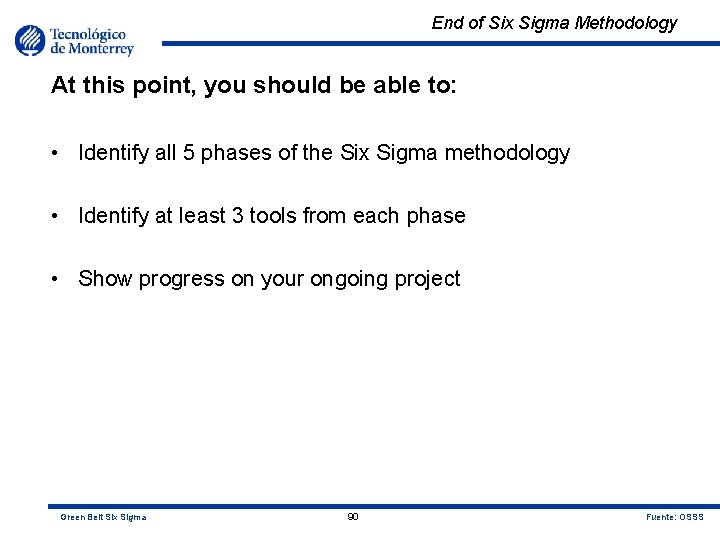 Tecnológico de Monterrey

End of Six Sigma Methodology

At this point, you should be able to:

• Identify all 5 phases of the Six Sigma methodology

• Identify at least 3 tools from each phase

• Show progress on your ongoing project

Green Belt Six Sigma

90

Fuente: OSSS